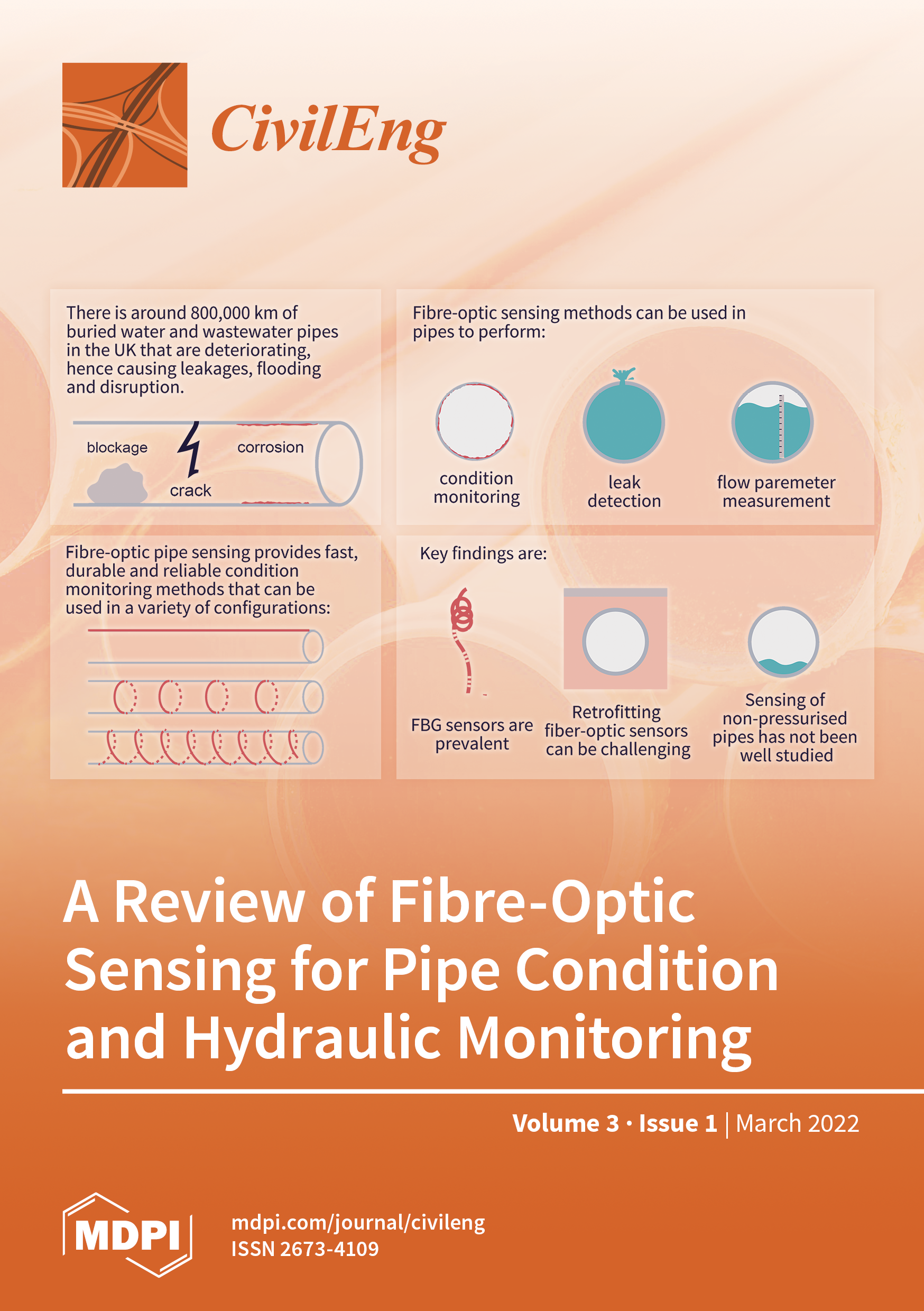 CivilEng

There is around 800,000 km of buried water and wastewater pipes in the UK that are deteriorating, hence causing leakages, flooding and disruption.

blockage

crack

corrosion

Fibre-optic sensing methods can be used in pipes to perform:

condition monitoring

leak detection

flow paremeter measurement

Fibre-optic pipe sensing provides fast, durable and reliable condition monitoring methods that can be used in a variety of configurations:

Key findings are:

FBG sensors are prevalent

Retrofitting fiber-optic sensors can be challenging

Sensing of non-pressurised pipes has not been well studied

A Review of Fibre-Optic Sensing for Pipe Condition and Hydraulic Monitoring

Volume 3 · Issue 1 | March 2022

MDPI

mdpi.com/journal/civileng
ISSN 2673-4109